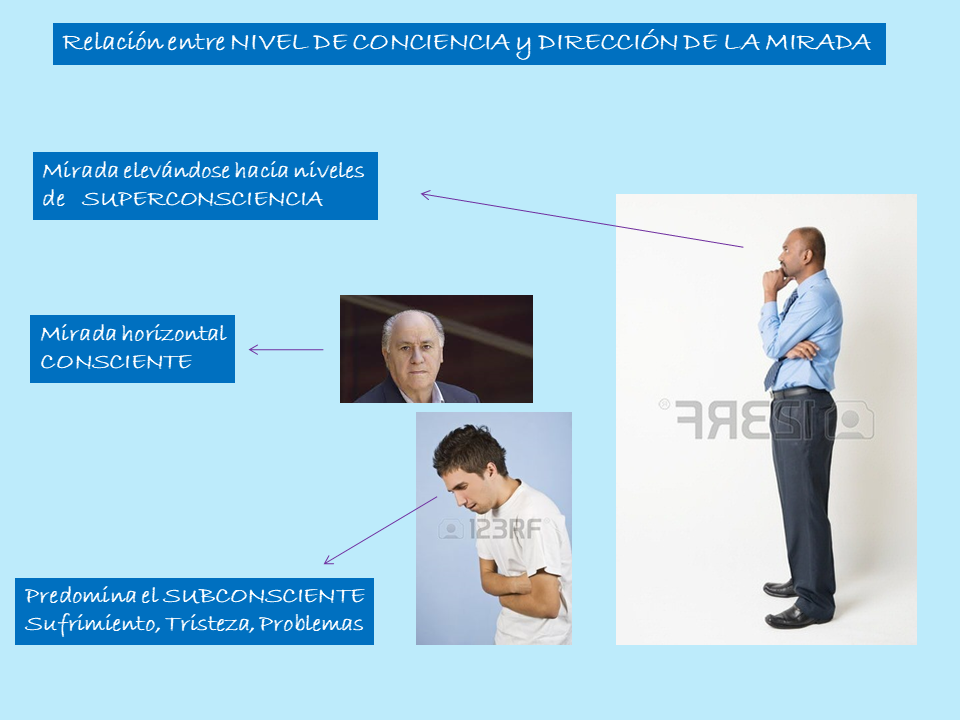 Relación entre NIVEL DE CONCIENCIA y DIRECCIÓN DE LA MIRADA

Mirada elevándose hacia niveles de SUPERCONSCIENCIA

Mirada horizontal CONSCIENTE

Predomina el SUBCONSCIENTE Sufrimiento, Tristeza, Problemas

123RF

123RF